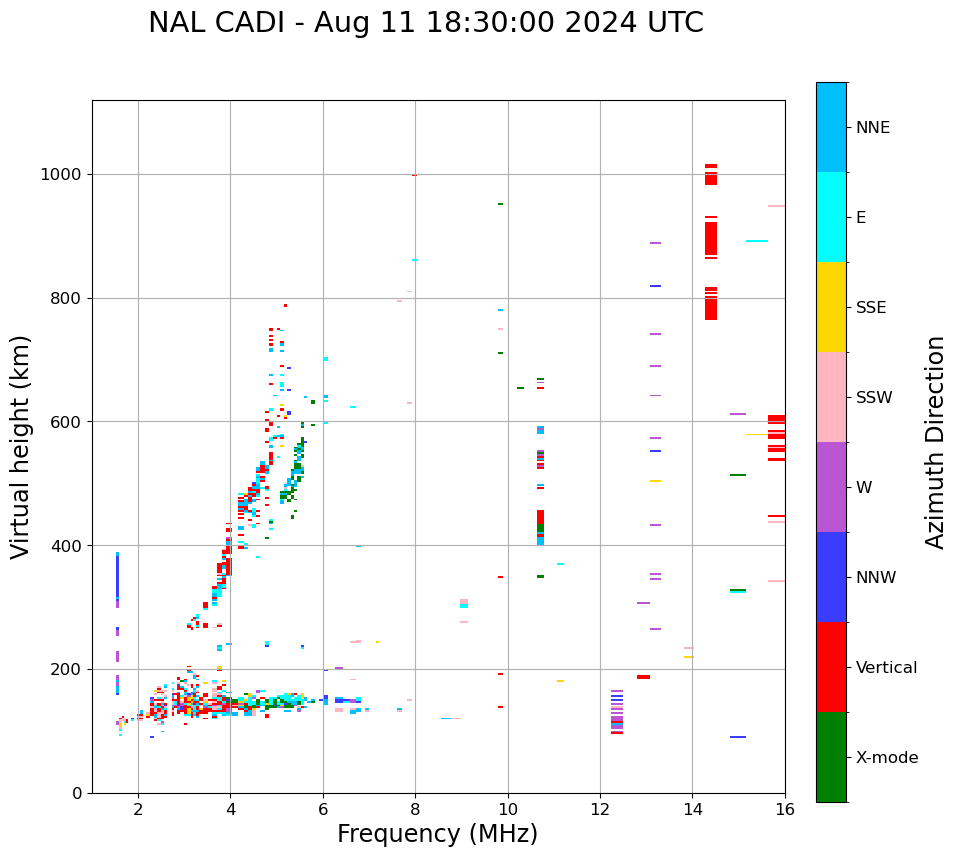 NAL CADI - Aug 11 18:30:00 2024 UTC

Virtual height (km)

1000
800
600
400
200
0

2
4
6
8
10
12
14
16

Frequency (MHz)

NNE
E
SSE
SSW
W
NNW
Vertical
X-mode

Azimuth Direction